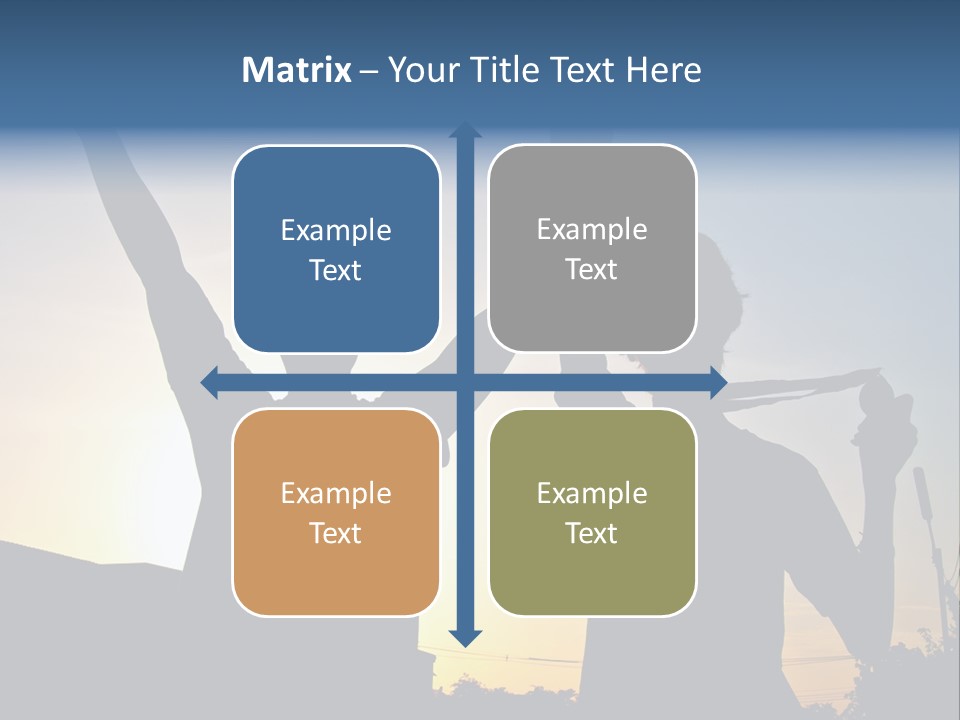 Matrix – Your Title Text Here

Example Text

Example Text

Example Text

Example Text